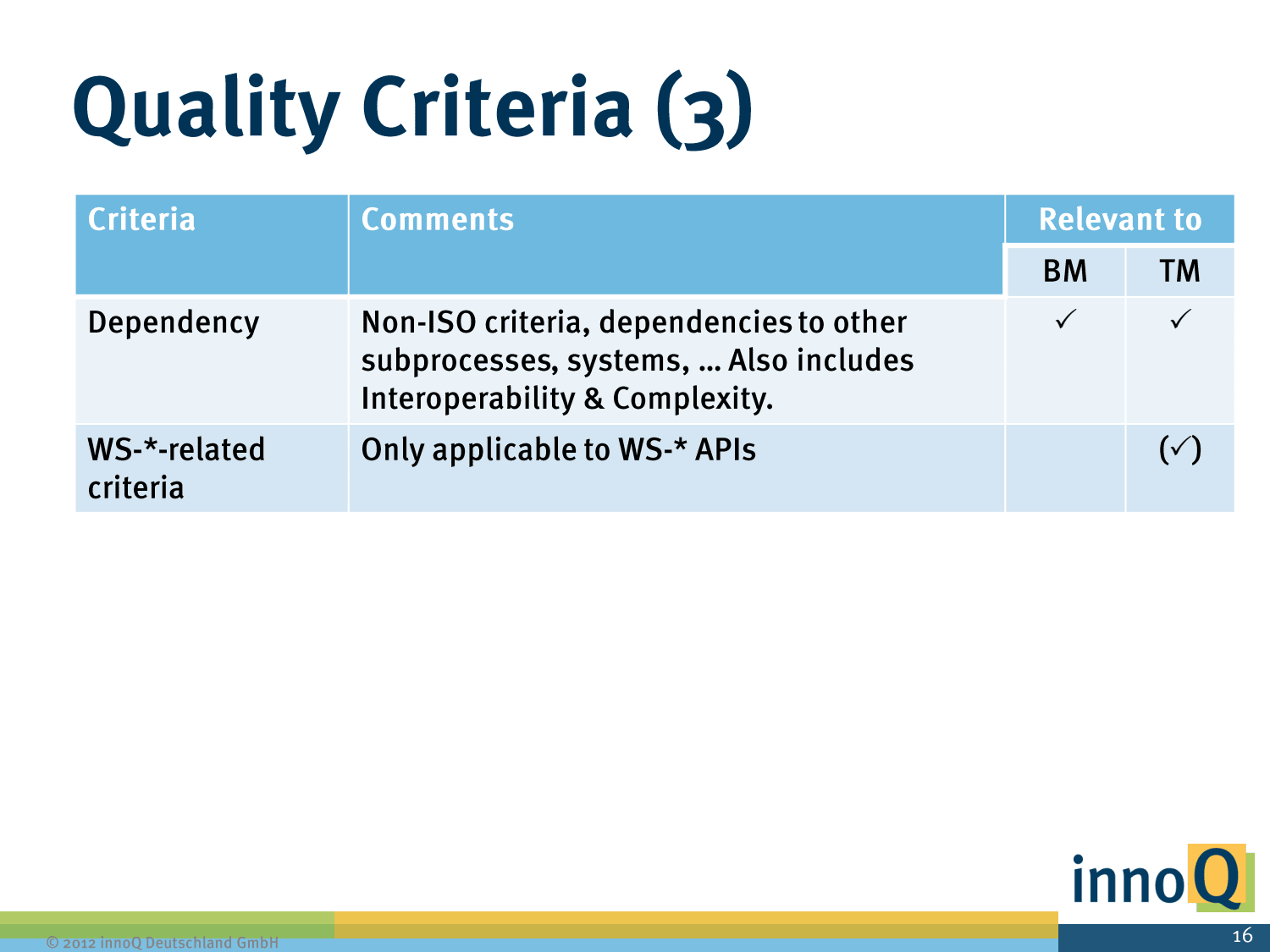 Quality Criteria (3)

| Criteria | Comments | Relevant to BM | Relevant to TM |
|---|---|---|---|
| Dependency | Non-ISO criteria, dependencies to other subprocesses, systems, ... Also includes Interoperability & Complexity. | ✓ | ✓ |
| WS-*-related criteria | Only applicable to WS-* APIs | | (✓) |

innoQ

© 2012 innoQ Deutschland GmbH

16